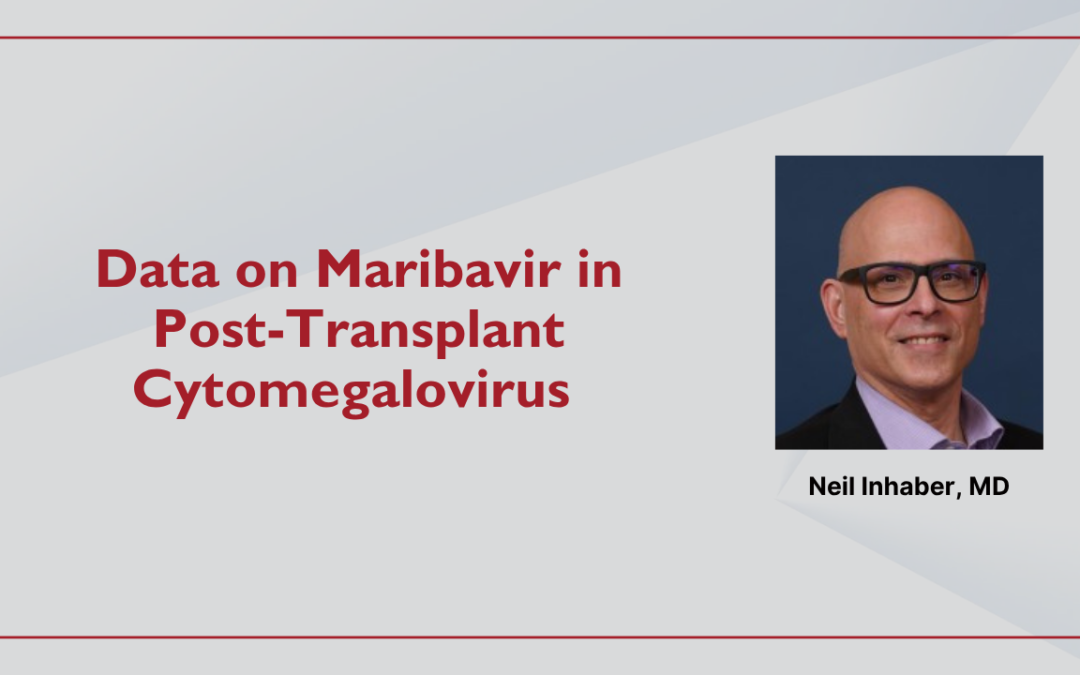 Data on Maribavir in Post-Transplant Cytomegalovirus

Neil Inhaber, MD